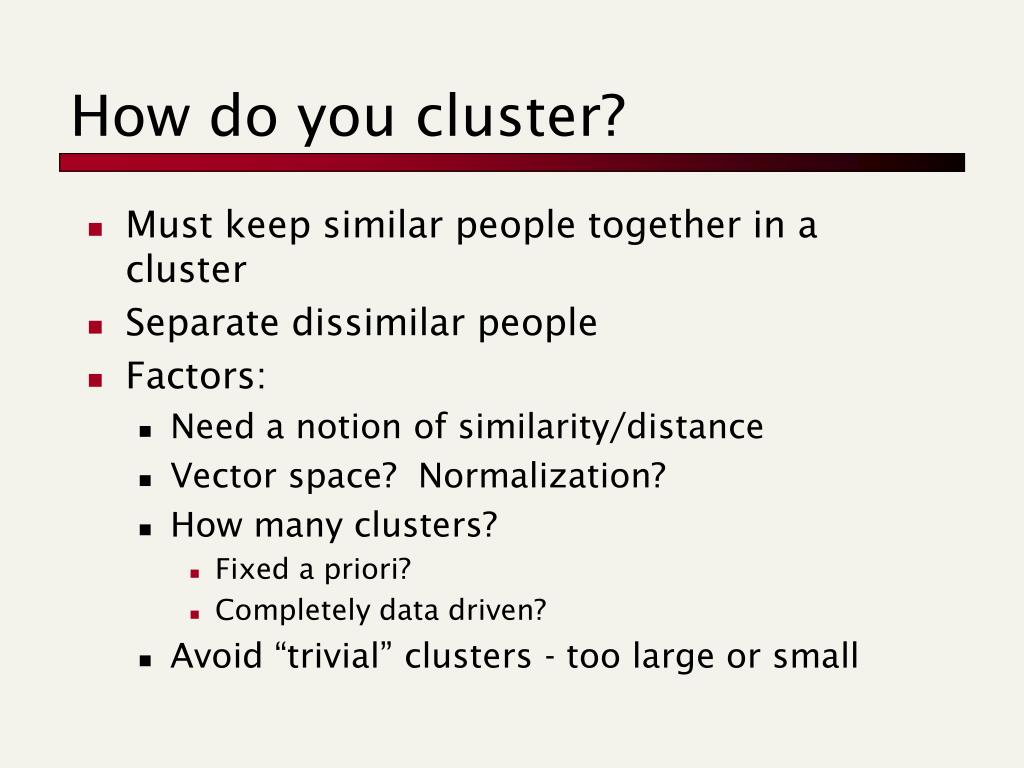 How do you cluster?

- Must keep similar people together in a cluster
- Separate dissimilar people
- Factors:
  - Need a notion of similarity/distance
  - Vector space?  Normalization?
  - How many clusters?
    - Fixed a priori?
    - Completely data driven?
  - Avoid “trivial” clusters - too large or small